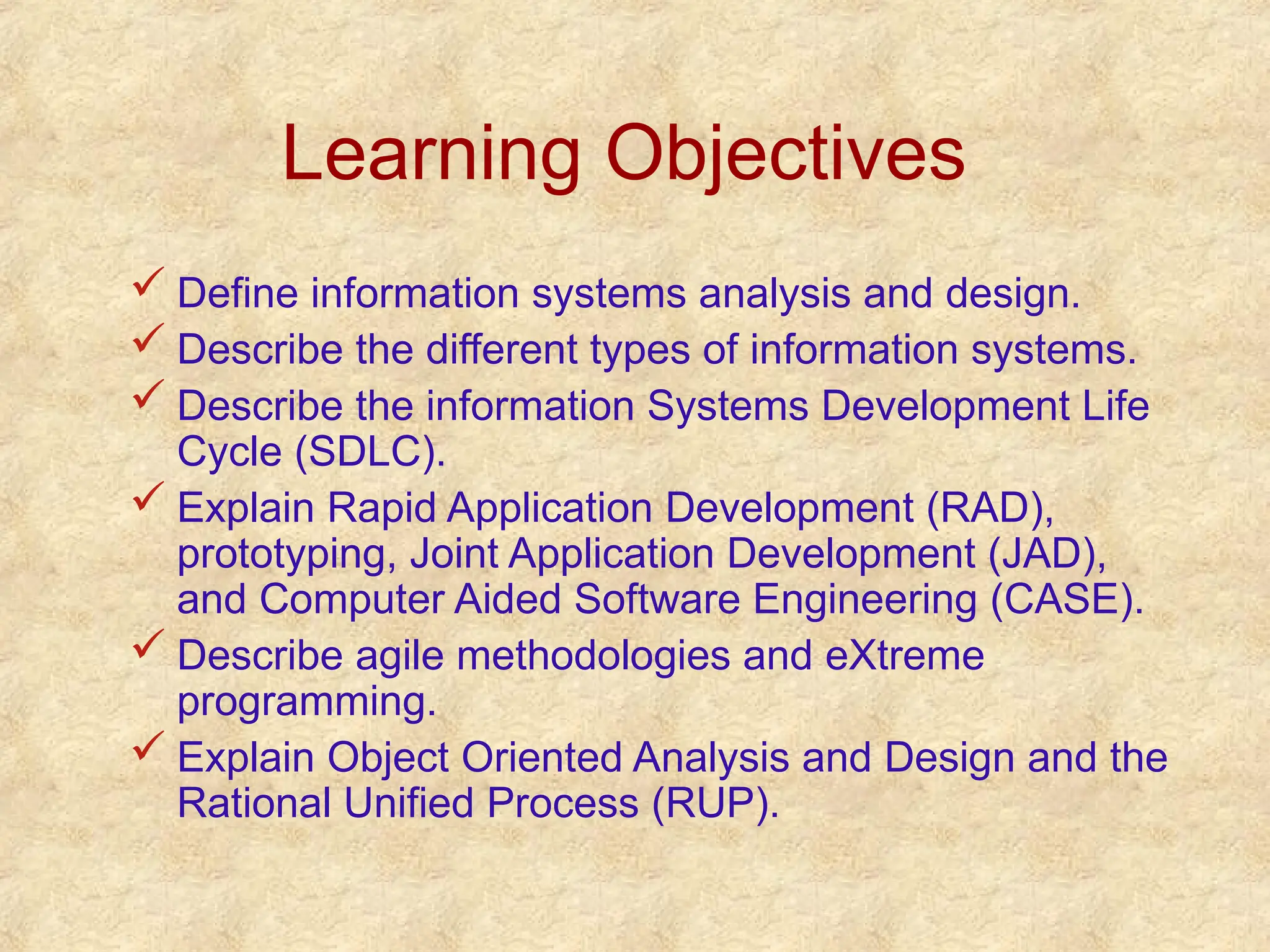 Learning Objectives

✓ Define information systems analysis and design.
✓ Describe the different types of information systems.
✓ Describe the information Systems Development Life Cycle (SDLC).
✓ Explain Rapid Application Development (RAD), prototyping, Joint Application Development (JAD), and Computer Aided Software Engineering (CASE).
✓ Describe agile methodologies and eXtreme programming.
✓ Explain Object Oriented Analysis and Design and the Rational Unified Process (RUP).